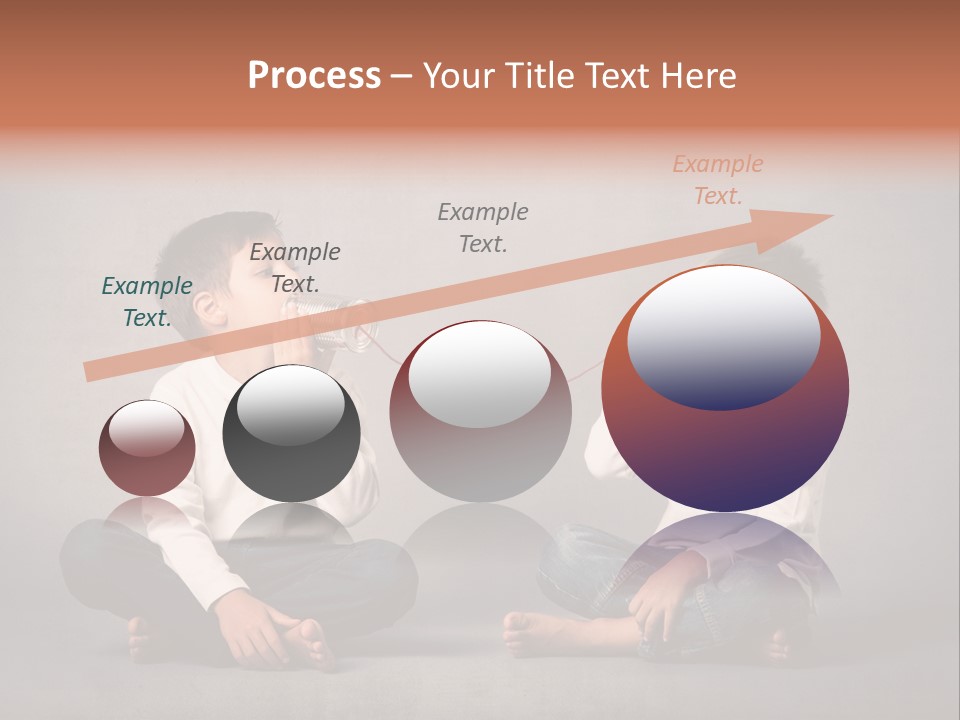 Process – Your Title Text Here

Example Text.

Example Text.

Example Text.

Example Text.